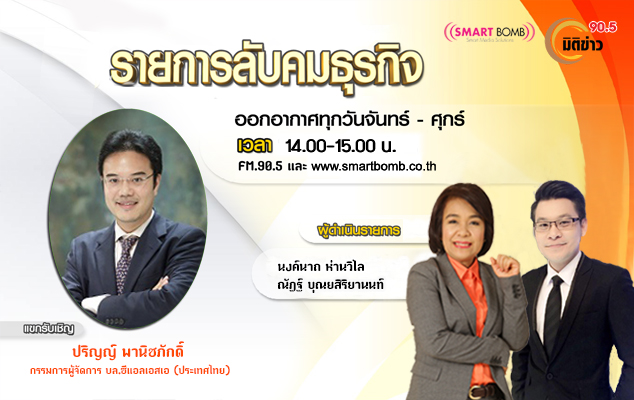 SMART BOMB
Smart Media Solutions

90.5
มิติข่าว

รายการลับคมธุรกิจ

ออกอากาศทุกวันจันทร์ - ศุกร์
เวลา 14.00-15.00 น.
FM.90.5 และ www.smartbomb.co.th

ผู้ดำเนินรายการ

นงค์นาถ ห่านวิไล
ณัฏฐ์ บุณยสิริยานนท์

แขกรับเชิญ
ปริญญ์ พานิชภักดิ์
กรรมการผู้จัดการ บล.ซีแอลเอสเอ (ประเทศไทย)